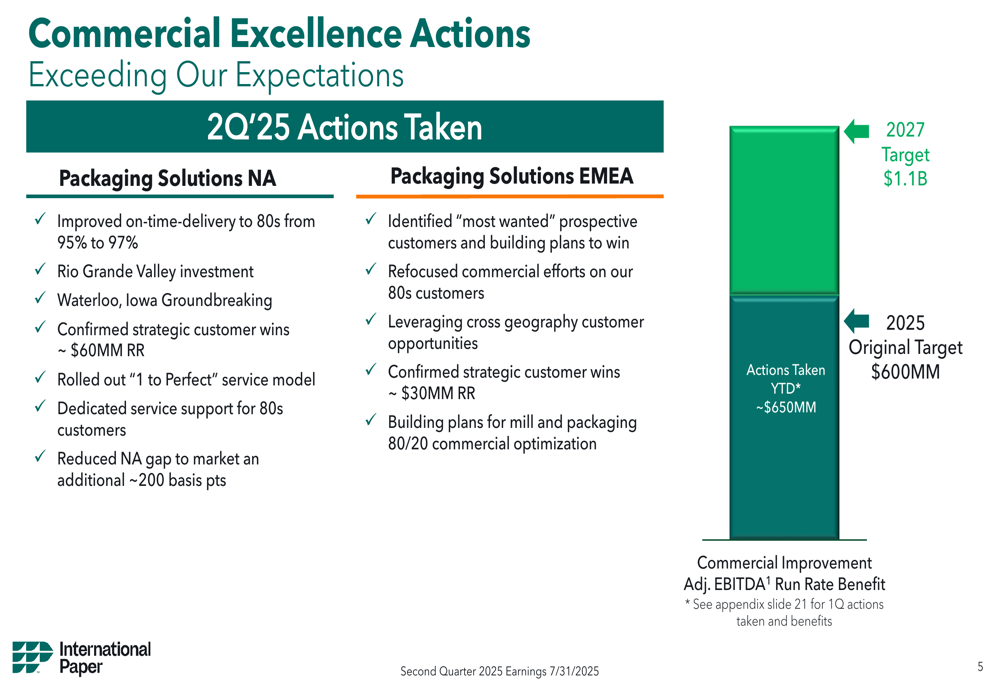 Commercial Excellence Actions
Exceeding Our Expectations

2Q'25 Actions Taken

Packaging Solutions NA

✓ Improved on-time-delivery to 80s from 95% to 97%
✓ Rio Grande Valley investment
✓ Waterloo, Iowa Groundbreaking
✓ Confirmed strategic customer wins ~ $60MM RR
✓ Rolled out "1 to Perfect" service model
✓ Dedicated service support for 80s customers
✓ Reduced NA gap to market an additional ~200 basis pts

Packaging Solutions EMEA

✓ Identified "most wanted" prospective customers and building plans to win
✓ Refocused commercial efforts on our 80s customers
✓ Leveraging cross geography customer opportunities
✓ Confirmed strategic customer wins ~ $30MM RR
✓ Building plans for mill and packaging 80/20 commercial optimization

2027 Target $1.1B

2025 Original Target $600MM

Actions Taken YTD* ~$650MM

Commercial Improvement Adj. EBITDA$^1$ Run Rate Benefit
* See appendix slide 21 for 1Q actions taken and benefits

International Paper

Second Quarter 2025 Earnings 7/31/2025

5